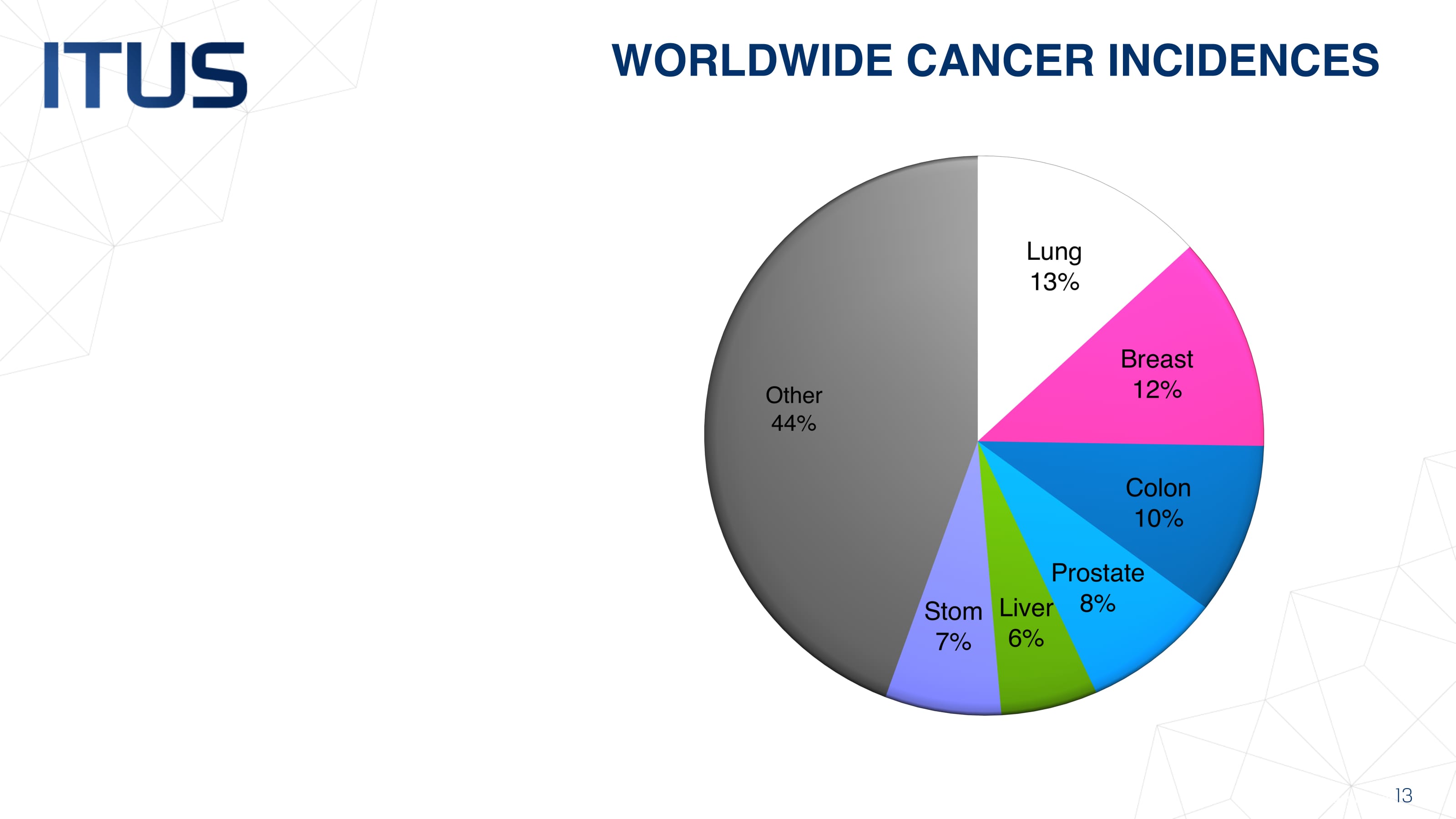 ITUS

WORLDWIDE CANCER INCIDENCES

Lung
13%

Breast
12%

Colon
10%

Prostate
8%

Liver
6%

Stom
7%

Other
44%

13